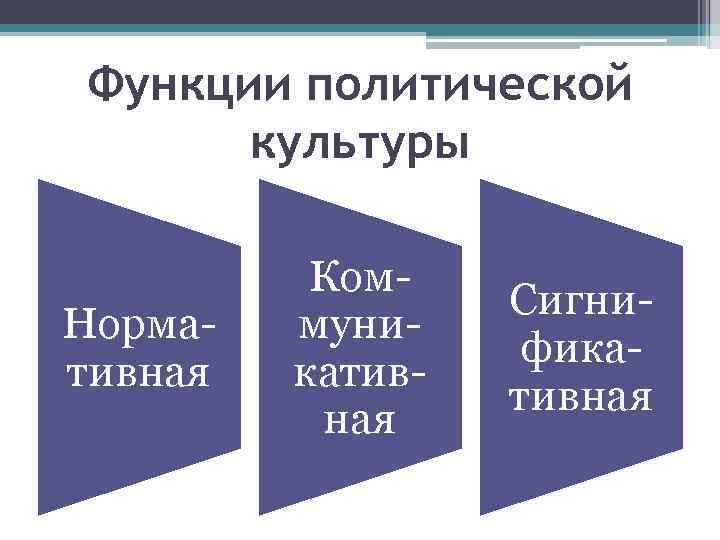 Функции политической культуры

Нормативная

Коммуникативная

Сигнификативная